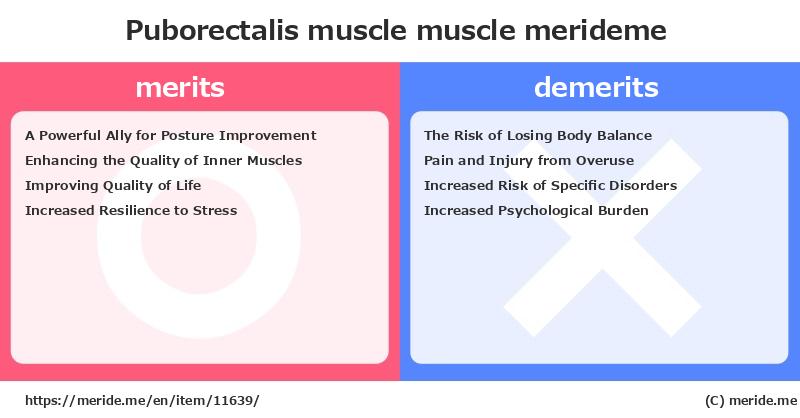 Puborectalis muscle muscle merideme

merits

A Powerful Ally for Posture Improvement
Enhancing the Quality of Inner Muscles
Improving Quality of Life
Increased Resilience to Stress

demerits

The Risk of Losing Body Balance
Pain and Injury from Overuse
Increased Risk of Specific Disorders
Increased Psychological Burden

https://meride.me/en/item/11639/

(C) meride.me